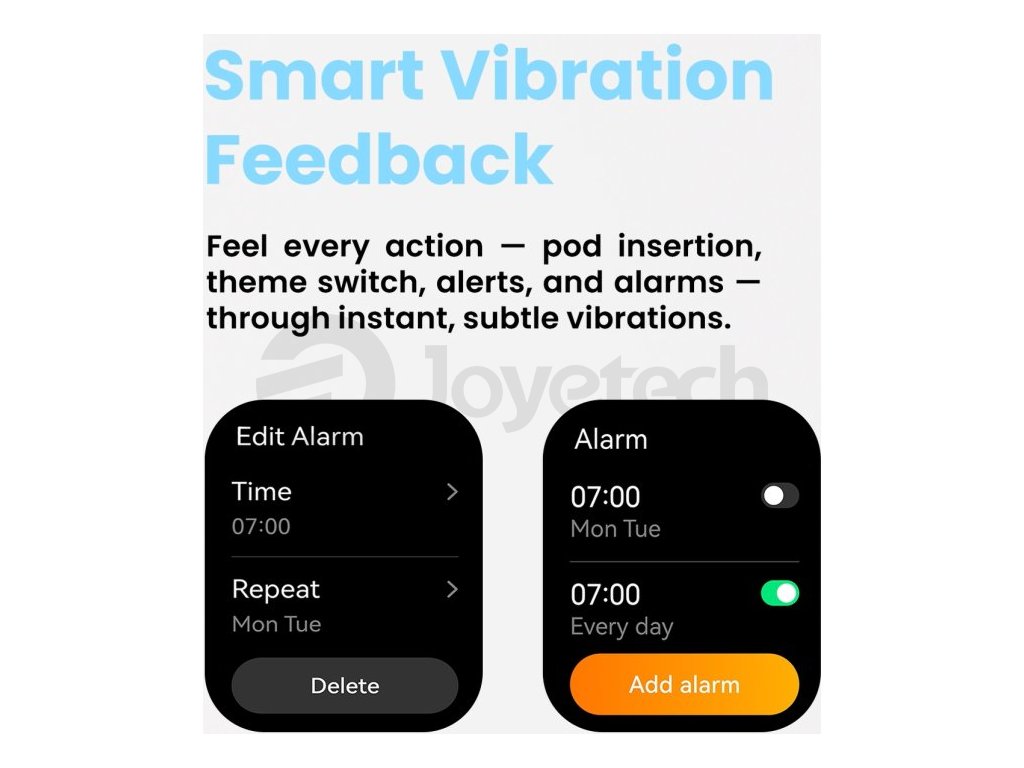 Smart Vibration Feedback

Feel every action — pod insertion, theme switch, alerts, and alarms — through instant, subtle vibrations.

Joyetech

Edit Alarm

Time
07:00

Repeat
Mon Tue

Delete

Alarm

07:00
Mon Tue

07:00
Every day

Add alarm